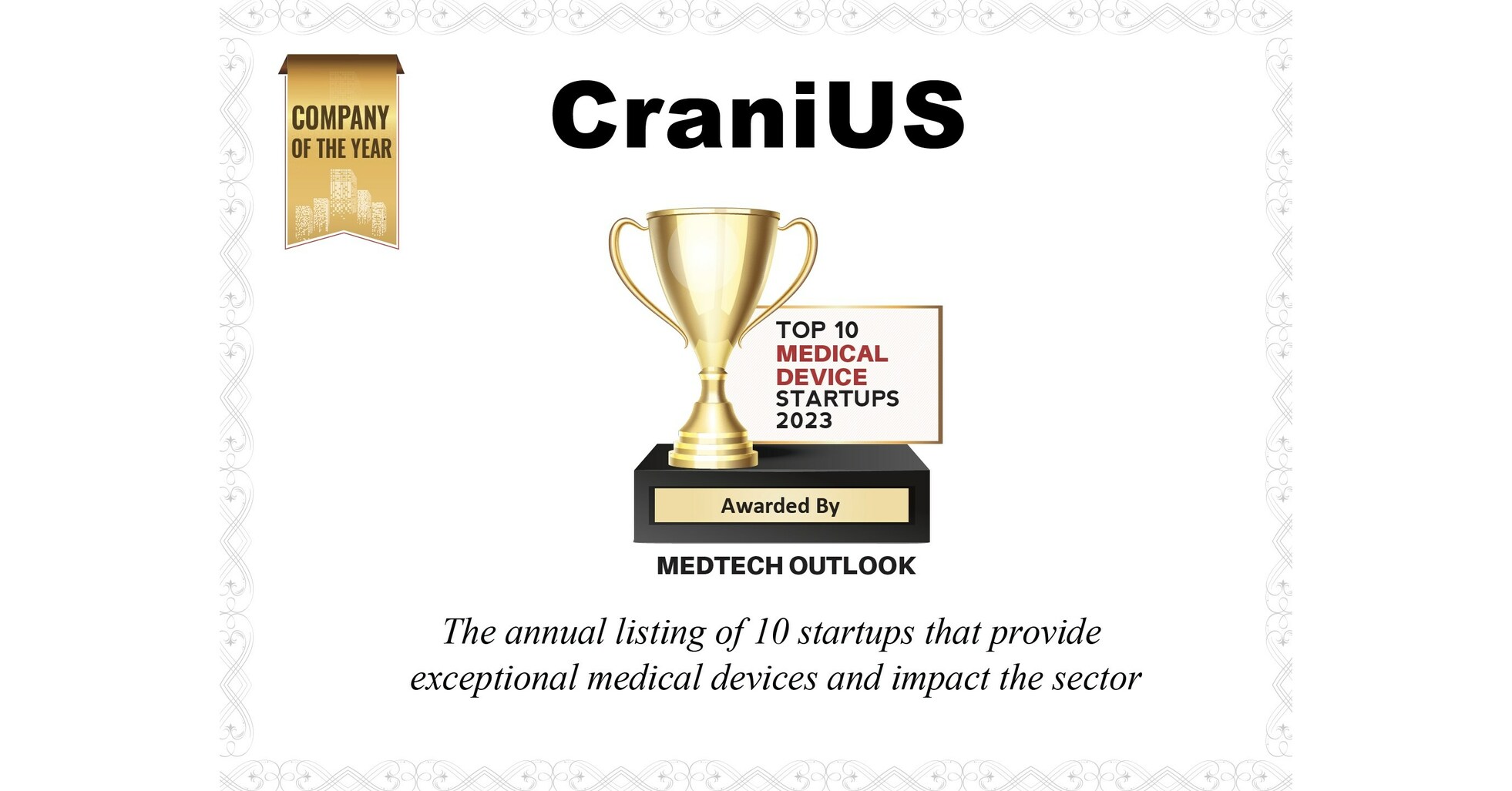 COMPANY OF THE YEAR

CraniUS

TOP 10 MEDICAL DEVICE STARTUPS 2023

Awarded By

MEDTECH OUTLOOK

The annual listing of 10 startups that provide exceptional medical devices and impact the sector